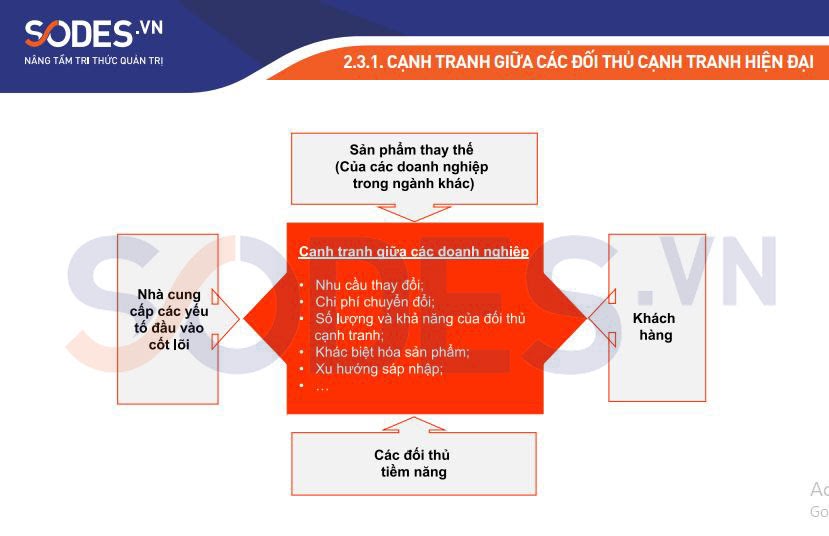 SODES.VN
NÂNG TẦM TRI THỨC QUẢN TRỊ

2.3.1. CẠNH TRANH GIỮA CÁC ĐỐI THỦ CẠNH TRANH HIỆN ĐẠI

Sản phẩm thay thế
(Của các doanh nghiệp trong ngành khác)

Nhà cung cấp các yếu tố đầu vào cốt lõi

Cạnh tranh giữa các doanh nghiệp

• Nhu cầu thay đổi;
• Chi phí chuyển đổi;
• Số lượng và khả năng của đối thủ cạnh tranh;
• Khác biệt hóa sản phẩm;
• Xu hướng sáp nhập;
• ...

Khách hàng

Các đối thủ tiềm năng

SODES.VN

Ac
Go